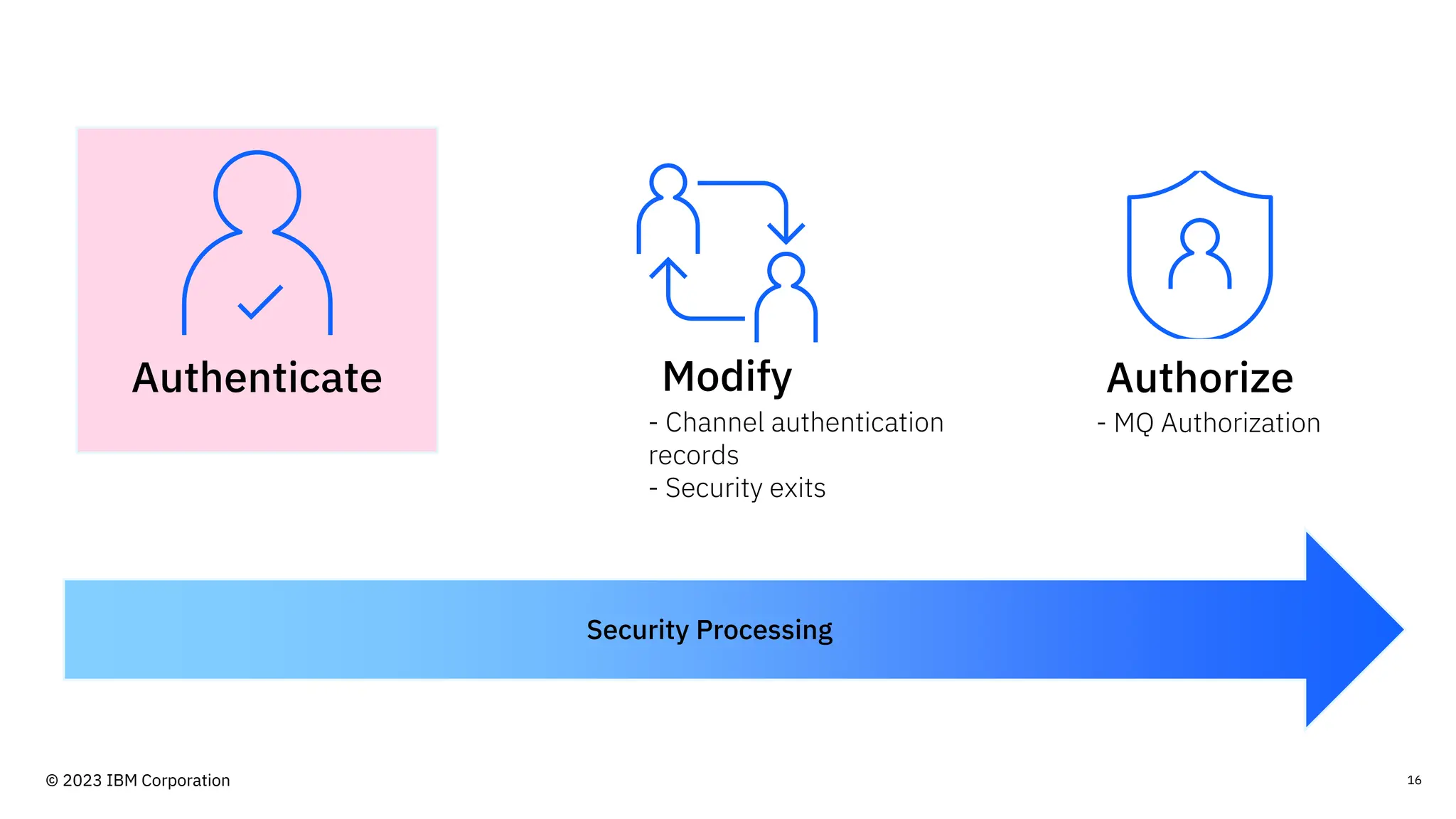 Authenticate

Modify
- Channel authentication records
- Security exits

Authorize
- MQ Authorization

Security Processing

© 2023 IBM Corporation

16